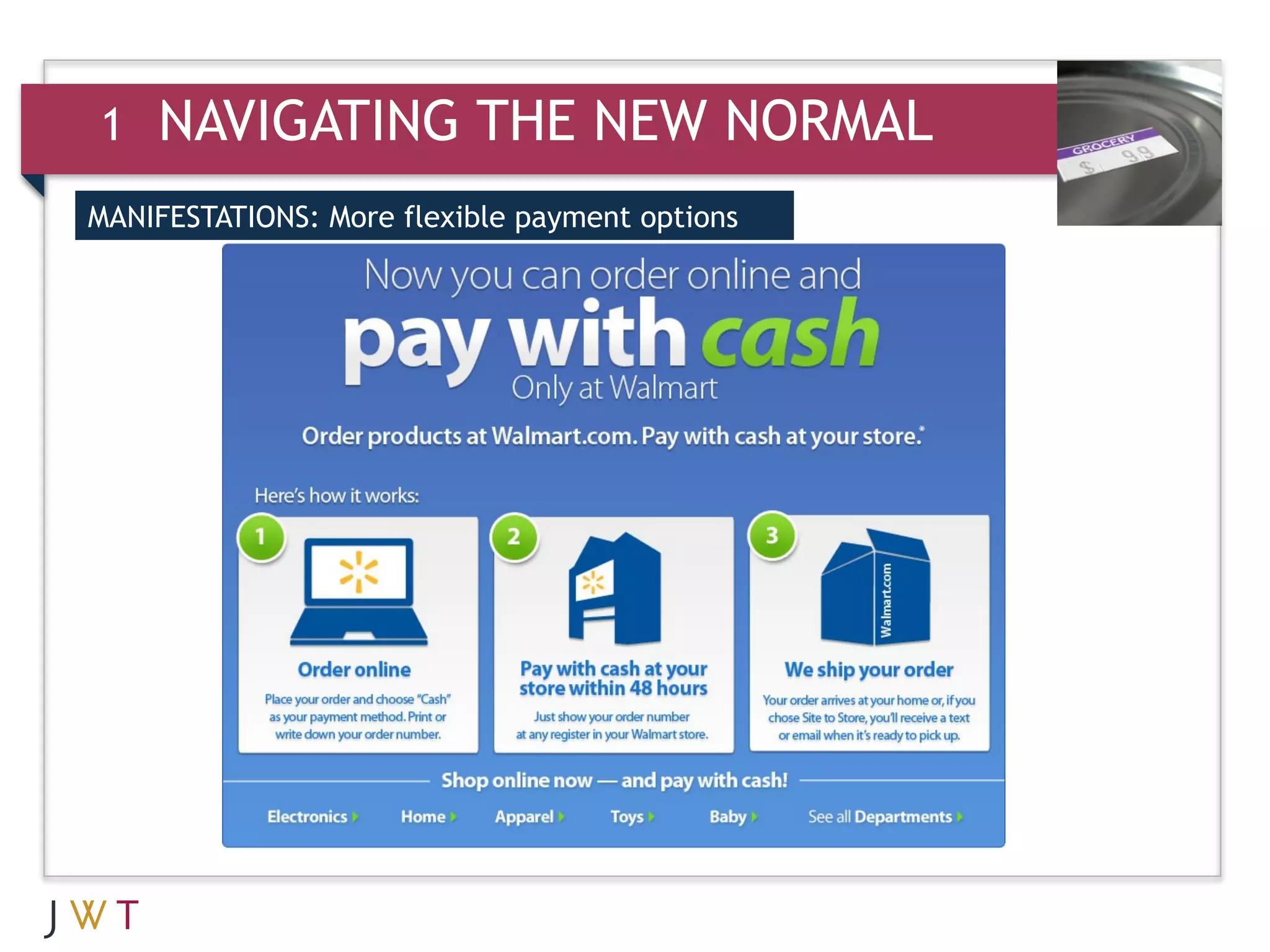 1 NAVIGATING THE NEW NORMAL

GROCERY
$ 99

MANIFESTATIONS: More flexible payment options

Now you can order online and
pay with cash
Only at Walmart

Order products at Walmart.com. Pay with cash at your store.*

Here's how it works:

1
Order online
Place your order and choose "Cash" as your payment method. Print or write down your order number.

2
Pay with cash at your store within 48 hours
Just show your order number at any register in your Walmart store.

3
Walmart.com
We ship your order
Your order arrives at your home or, if you chose Site to Store, you'll receive a text or email when it's ready to pick up.

Shop online now — and pay with cash!

Electronics Home Apparel Toys Baby See all Departments

JWT